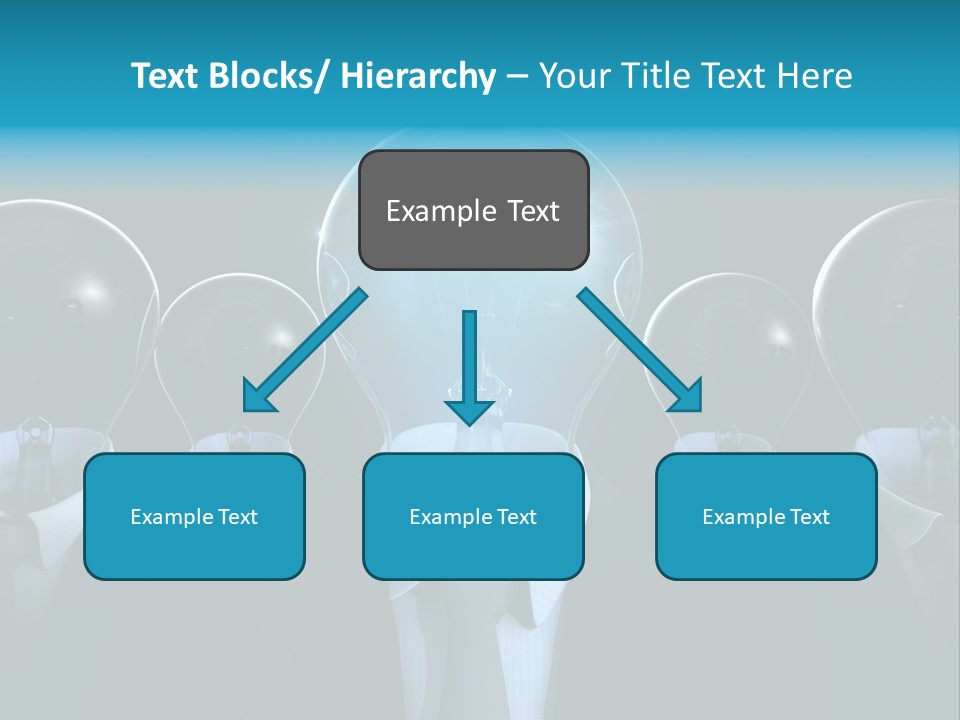 Text Blocks/ Hierarchy – Your Title Text Here

Example Text

Example Text

Example Text

Example Text